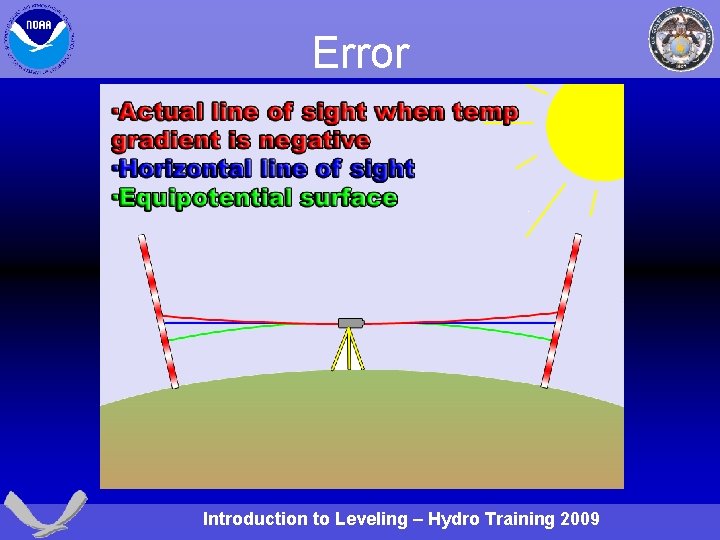 NOAA

Error

·Actual line of sight when temp gradient is negative
·Horizontal line of sight
·Equipotential surface

Introduction to Leveling – Hydro Training 2009